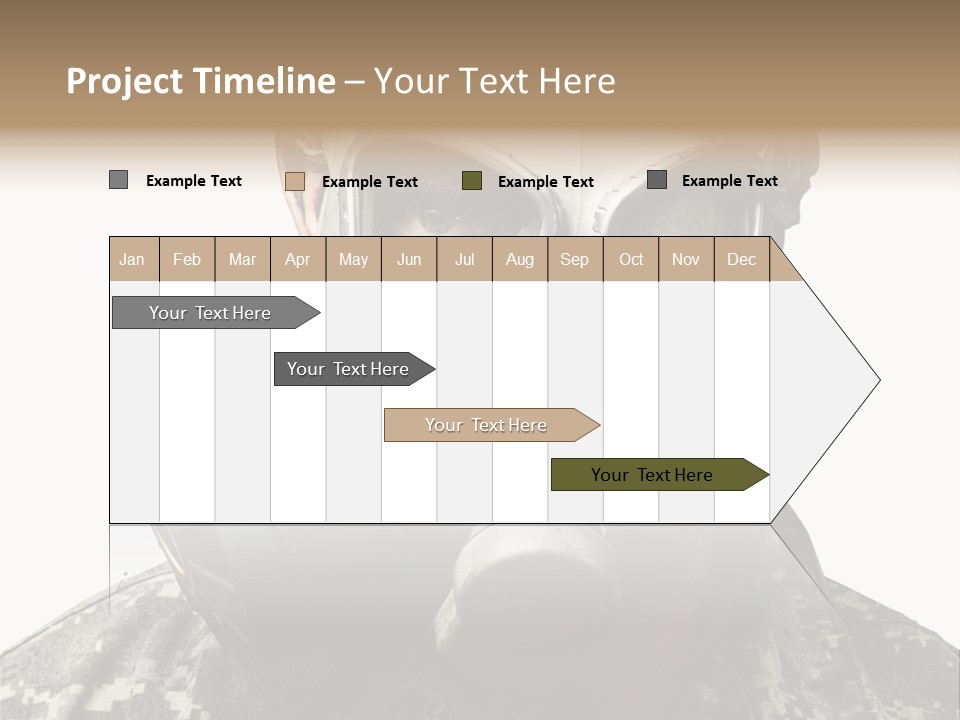 Project Timeline – Your Text Here

Example Text
Example Text
Example Text
Example Text

| Jan | Feb | Mar | Apr | May | Jun | Jul | Aug | Sep | Oct | Nov | Dec |
|---|---|---|---|---|---|---|---|---|---|---|---|

Your Text Here
Your Text Here
Your Text Here
Your Text Here